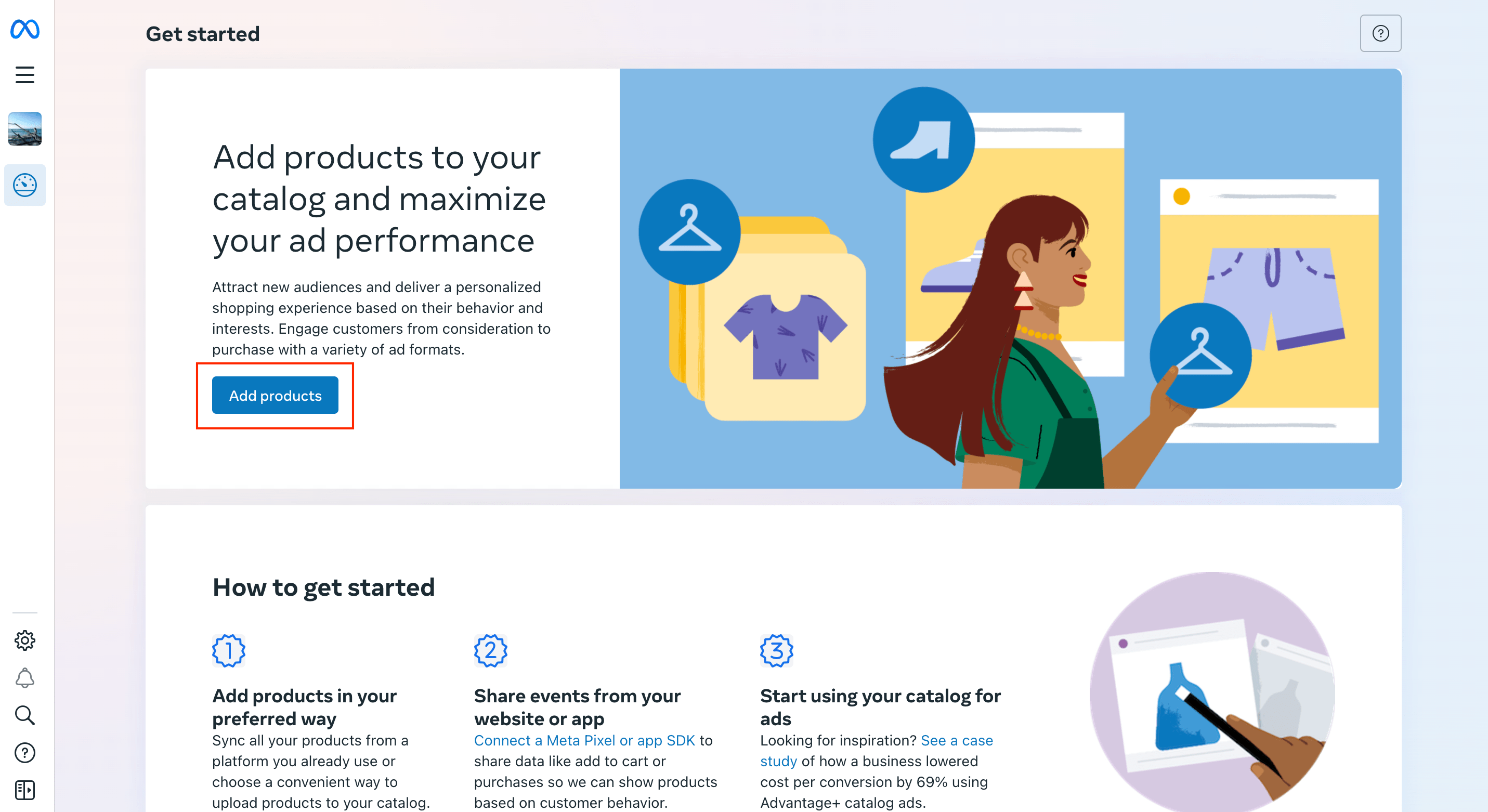 Get started

Add products to your catalog and maximize your ad performance

Attract new audiences and deliver a personalized shopping experience based on their behavior and interests. Engage customers from consideration to purchase with a variety of ad formats.

Add products

How to get started

1

Add products in your preferred way

Sync all your products from a platform you already use or choose a convenient way to upload products to your catalog.

2

Share events from your website or app

Connect a Meta Pixel or app SDK to share data like add to cart or purchases so we can show products based on customer behavior.

3

Start using your catalog for ads

Looking for inspiration? See a case study of how a business lowered cost per conversion by 69% using Advantage+ catalog ads.